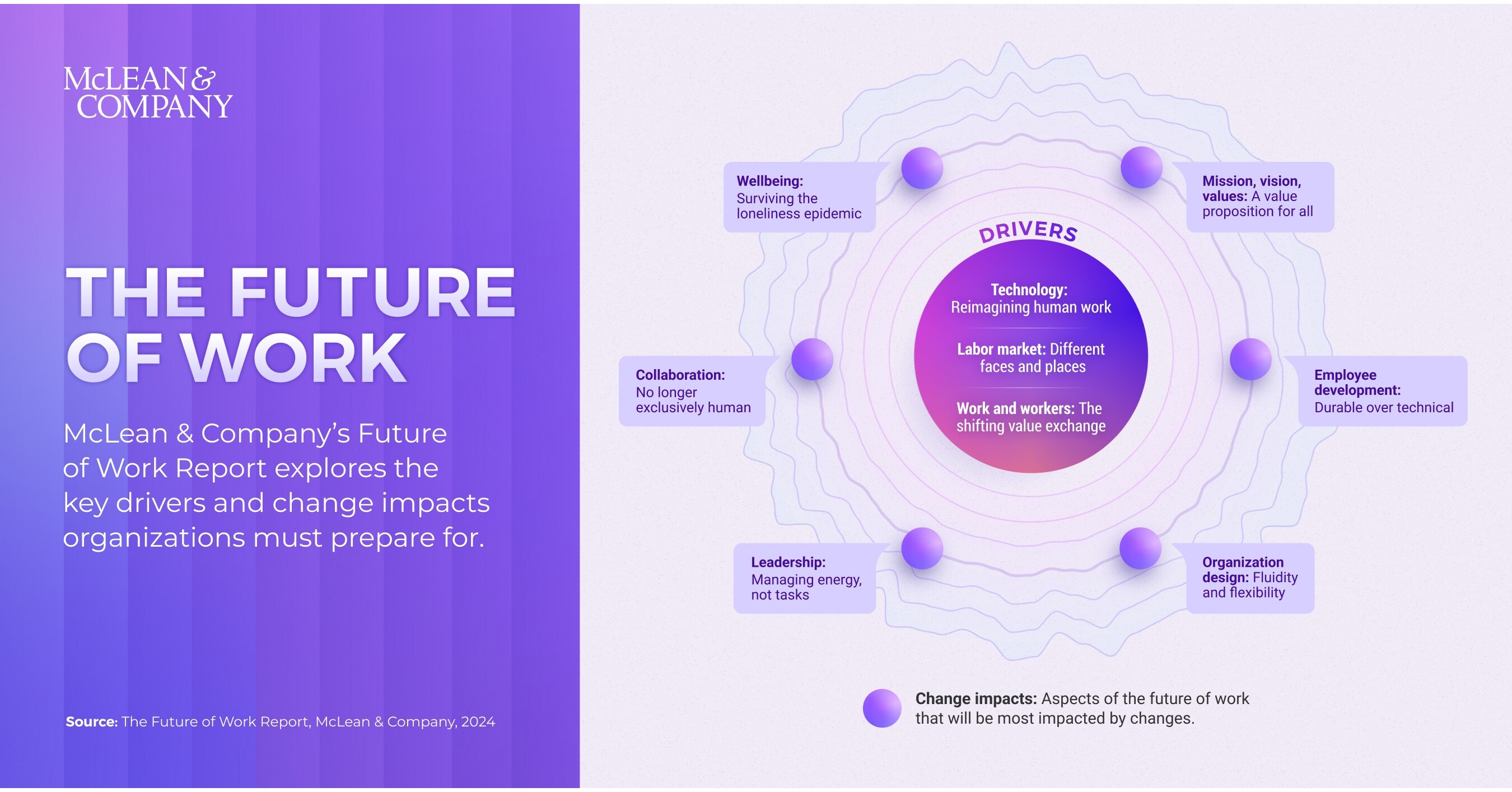 McLEAN & COMPANY

THE FUTURE OF WORK

McLean & Company's Future of Work Report explores the key drivers and change impacts organizations must prepare for.

Source: The Future of Work Report, McLean & Company, 2024

Wellbeing: Surviving the loneliness epidemic

Mission, vision, values: A value proposition for all

DRIVERS

Technology: Reimagining human work

Labor market: Different faces and places

Work and workers: The shifting value exchange

Collaboration: No longer exclusively human

Employee development: Durable over technical

Leadership: Managing energy, not tasks

Organization design: Fluidity and flexibility

Change impacts: Aspects of the future of work that will be most impacted by changes.